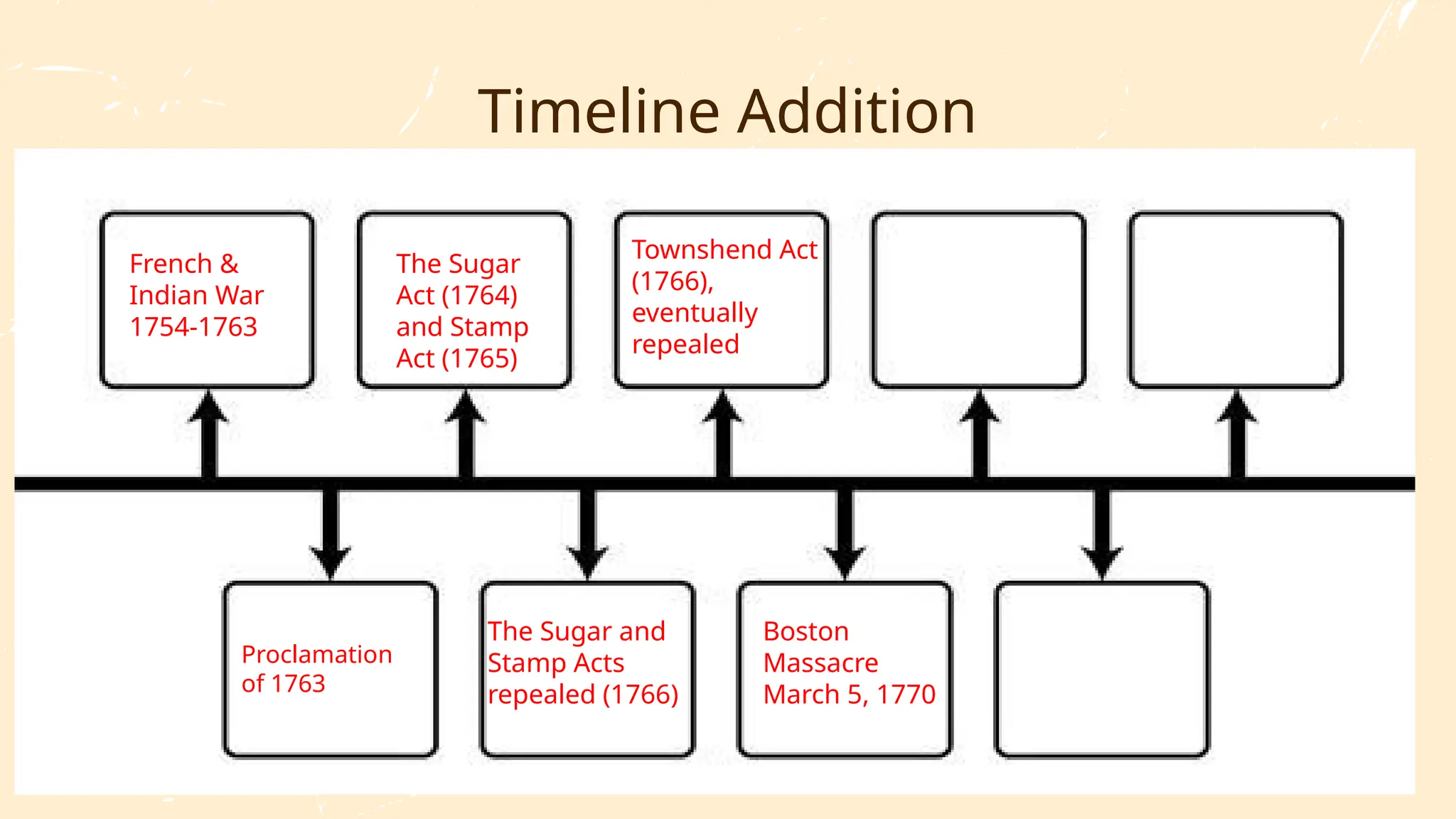 Timeline Addition

French & Indian War 1754-1763

Proclamation of 1763

The Sugar Act (1764) and Stamp Act (1765)

The Sugar and Stamp Acts repealed (1766)

Townshend Act (1766), eventually repealed

Boston Massacre March 5, 1770